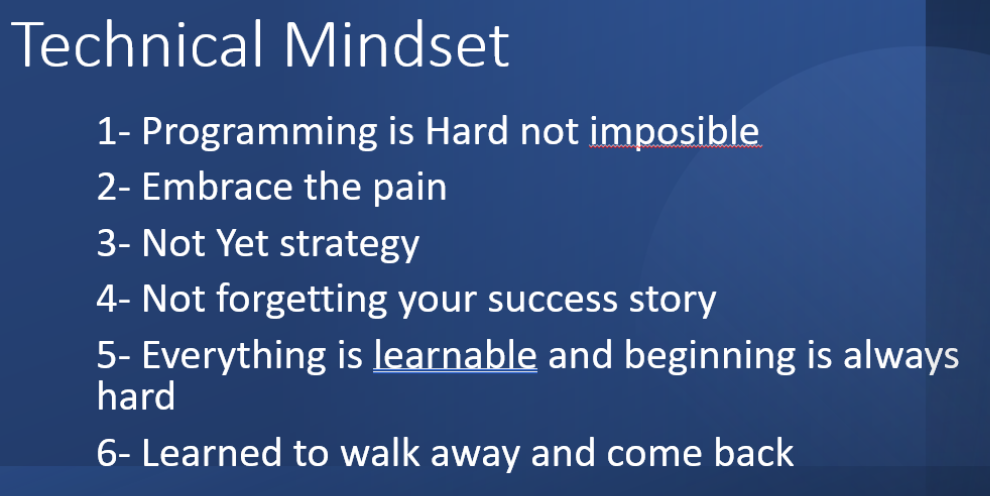 Technical Mindset

1- Programming is Hard not imposible

2- Embrace the pain

3- Not Yet strategy

4- Not forgetting your success story

5- Everything is learnable and beginning is always hard

6- Learned to walk away and come back